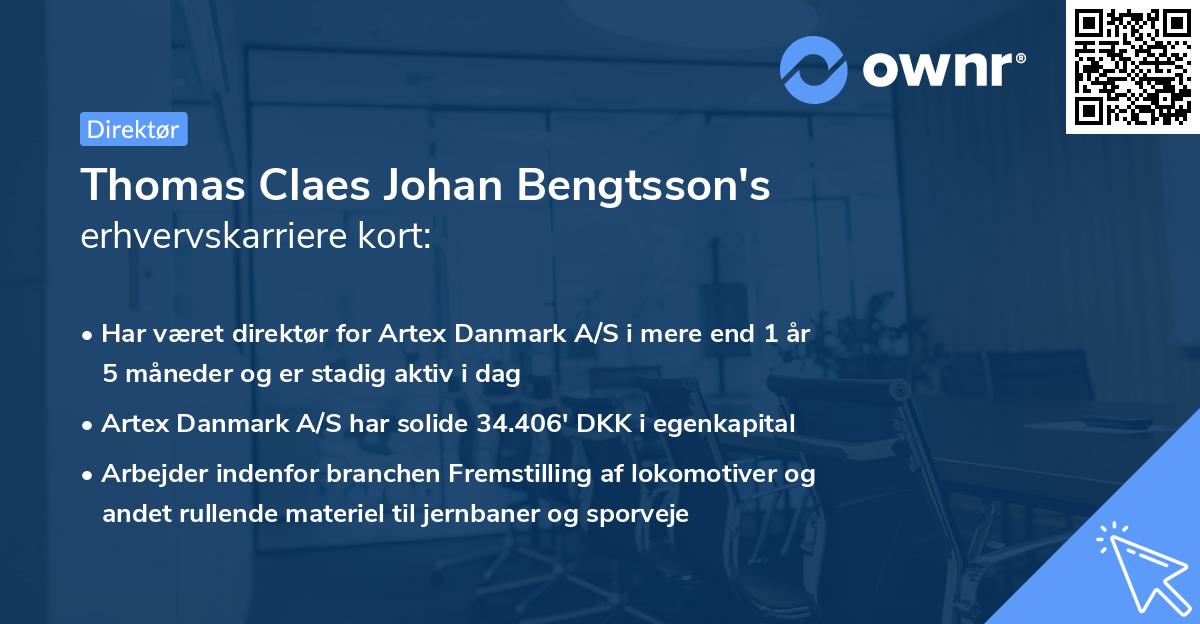 ownr®

Direktør

Thomas Claes Johan Bengtsson's erhvervskarriere kort:

• Har været direktør for Artex Danmark A/S i mere end 1 år 5 måneder og er stadig aktiv i dag

• Artex Danmark A/S har solide 34.406' DKK i egenkapital

• Arbejder indenfor branchen Fremstilling af lokomotiver og andet rullende materiel til jernbaner og sporveje